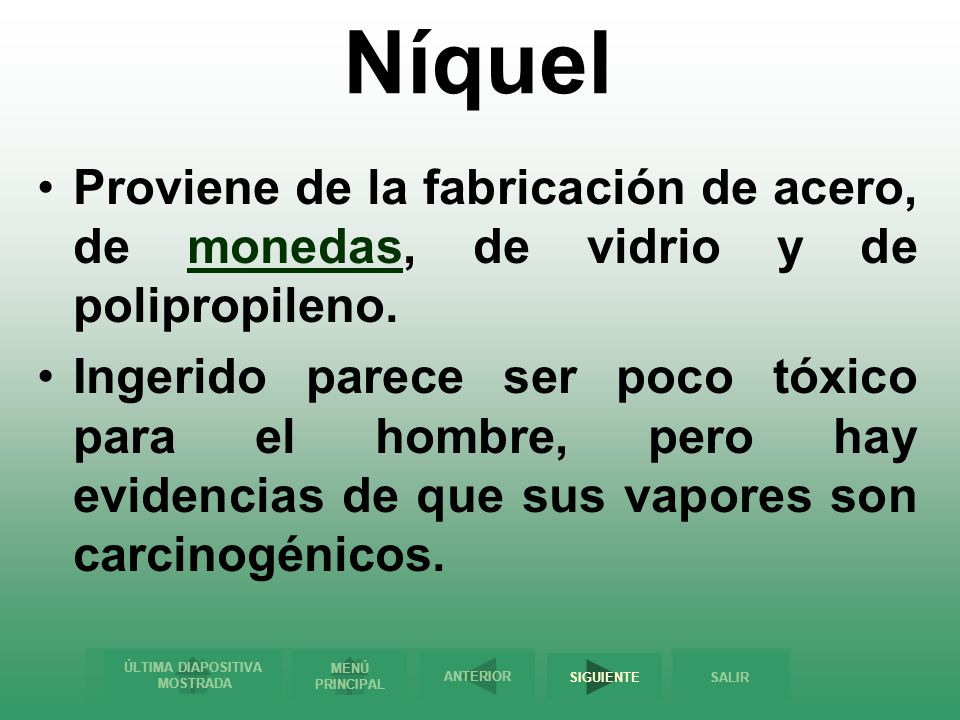 Níquel

• Proviene de la fabricación de acero, de monedas, de vidrio y de polipropileno.

• Ingerido parece ser poco tóxico para el hombre, pero hay evidencias de que sus vapores son carcinogénicos.

ÚLTIMA DIAPOSITIVA MOSTRADA
MENÚ PRINCIPAL
ANTERIOR
SIGUIENTE
SALIR